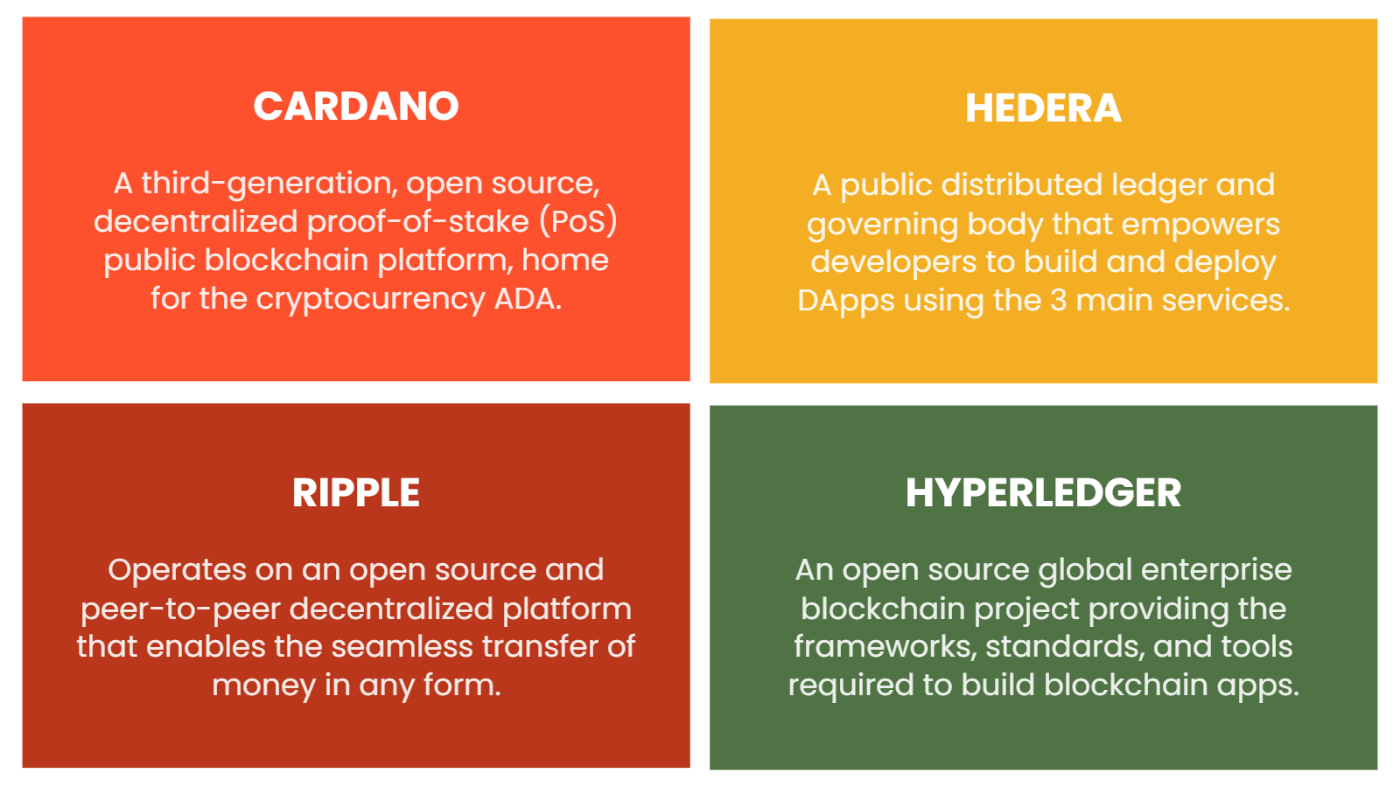 CARDANO

A third-generation, open source, decentralized proof-of-stake (PoS) public blockchain platform, home for the cryptocurrency ADA.

HEDERA

A public distributed ledger and governing body that empowers developers to build and deploy DApps using the 3 main services.

RIPPLE

Operates on an open source and peer-to-peer decentralized platform that enables the seamless transfer of money in any form.

HYPERLEDGER

An open source global enterprise blockchain project providing the frameworks, standards, and tools required to build blockchain apps.